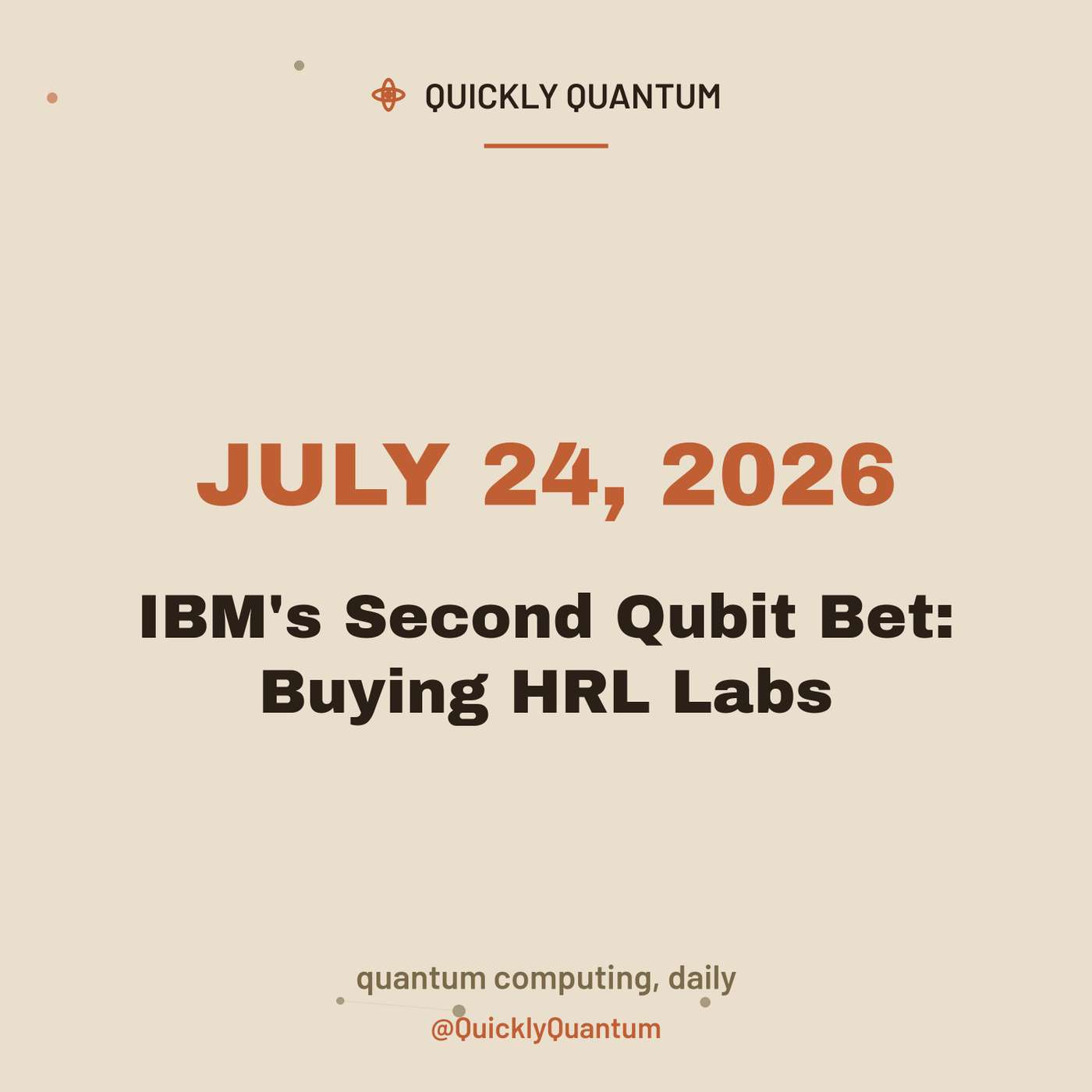 QUICKLY QUANTUM

JULY 24, 2026

IBM's Second Qubit Bet: Buying HRL Labs

quantum computing, daily

@QuicklyQuantum